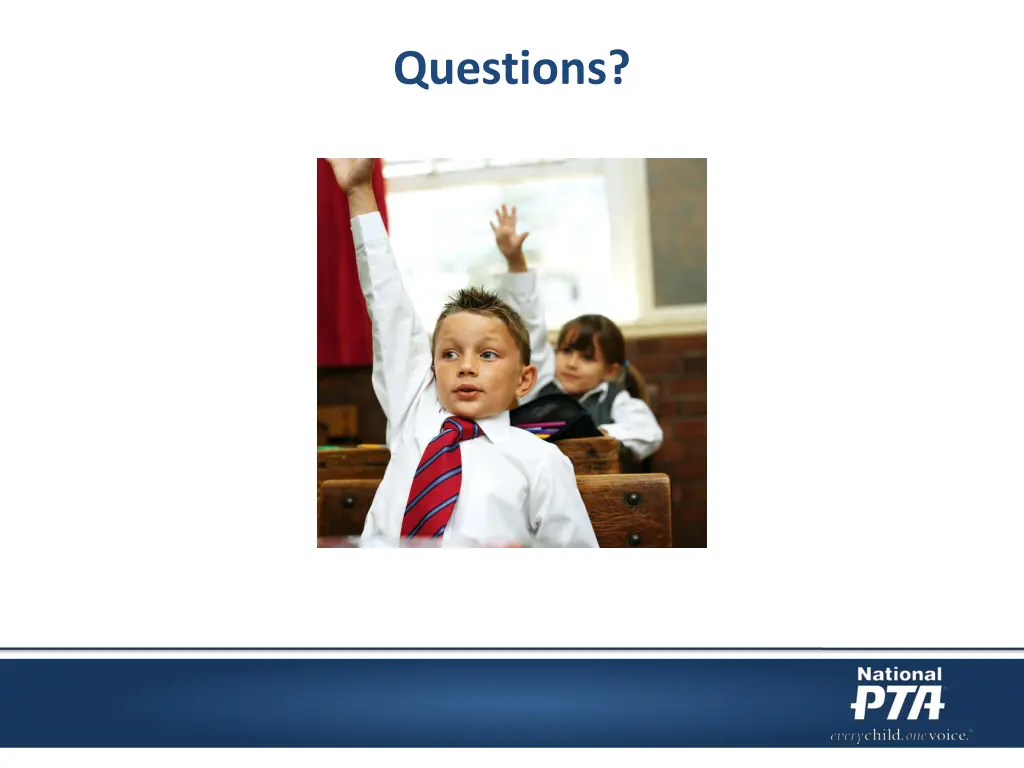 Questions?

National PTA

everychild.onevoice.®